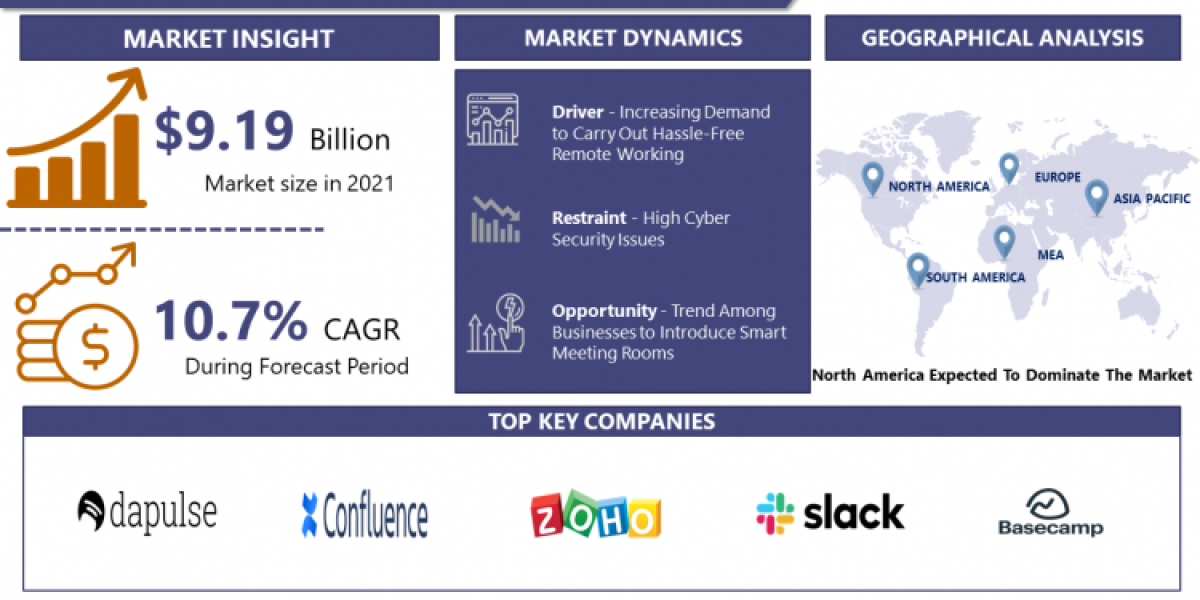 MARKET INSIGHT

$9.19 Billion
Market size in 2021

10.7% CAGR
During Forecast Period

MARKET DYNAMICS

Driver - Increasing Demand to Carry Out Hassle-Free Remote Working

Restraint - High Cyber Security Issues

Opportunity - Trend Among Businesses to Introduce Smart Meeting Rooms

GEOGRAPHICAL ANALYSIS

NORTH AMERICA
EUROPE
ASIA PACIFIC
MEA
SOUTH AMERICA

North America Expected To Dominate The Market

TOP KEY COMPANIES

dapulse
Confluence
ZOHO
slack
Basecamp